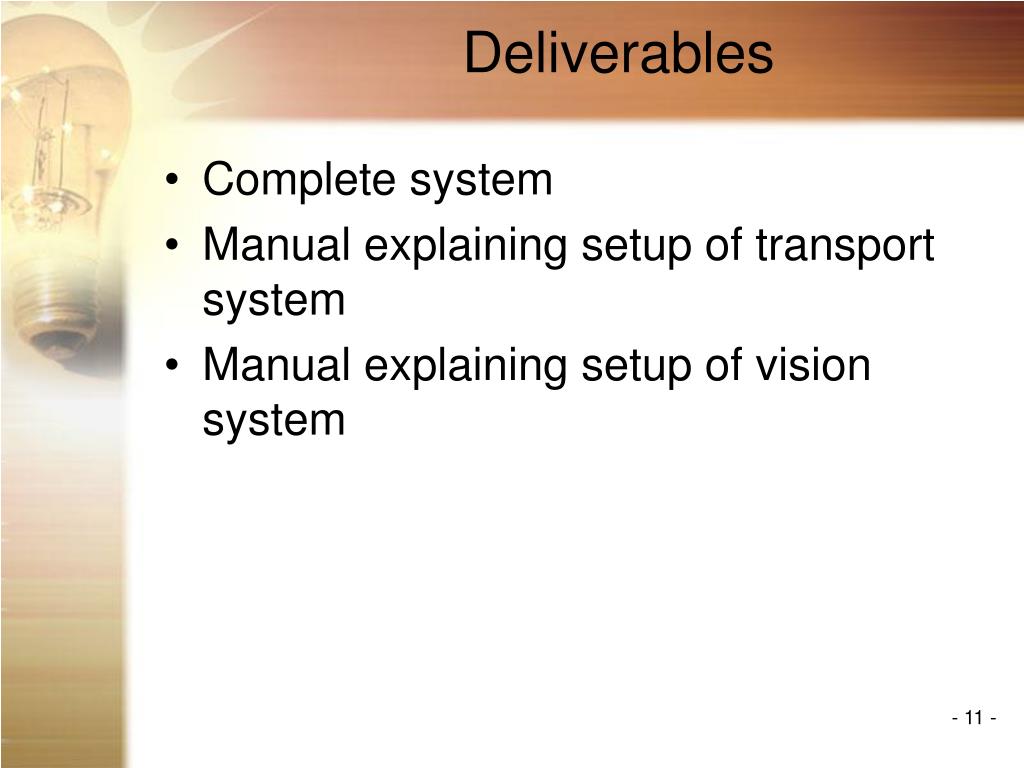 Deliverables

• Complete system
• Manual explaining setup of transport system
• Manual explaining setup of vision system

- 11 -